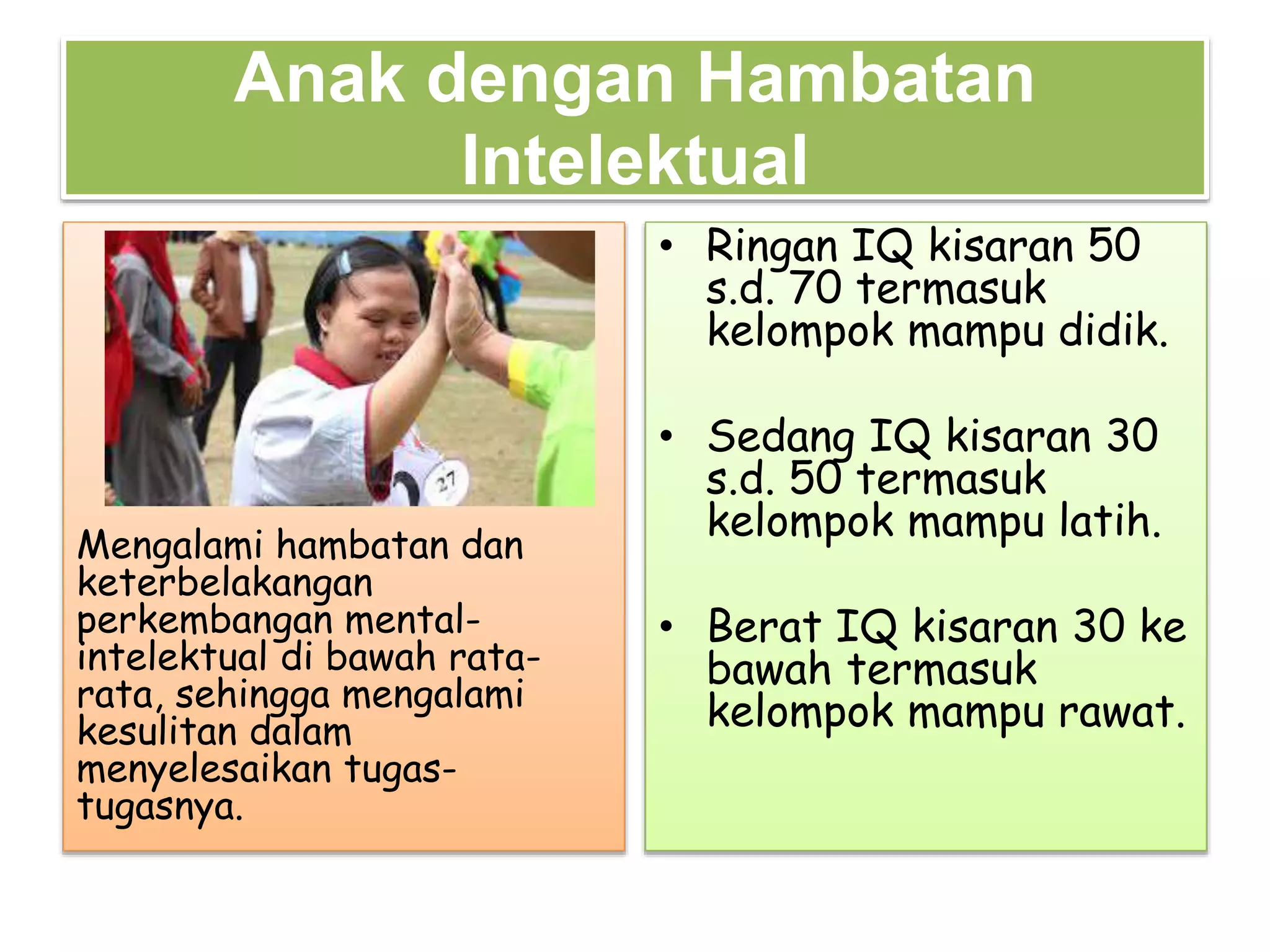 Anak dengan Hambatan Intelektual

27

Mengalami hambatan dan keterbelakangan perkembangan mental-intelektual di bawah rata-rata, sehingga mengalami kesulitan dalam menyelesaikan tugas-tugasnya.

• Ringan IQ kisaran 50 s.d. 70 termasuk kelompok mampu didik.

• Sedang IQ kisaran 30 s.d. 50 termasuk kelompok mampu latih.

• Berat IQ kisaran 30 ke bawah termasuk kelompok mampu rawat.